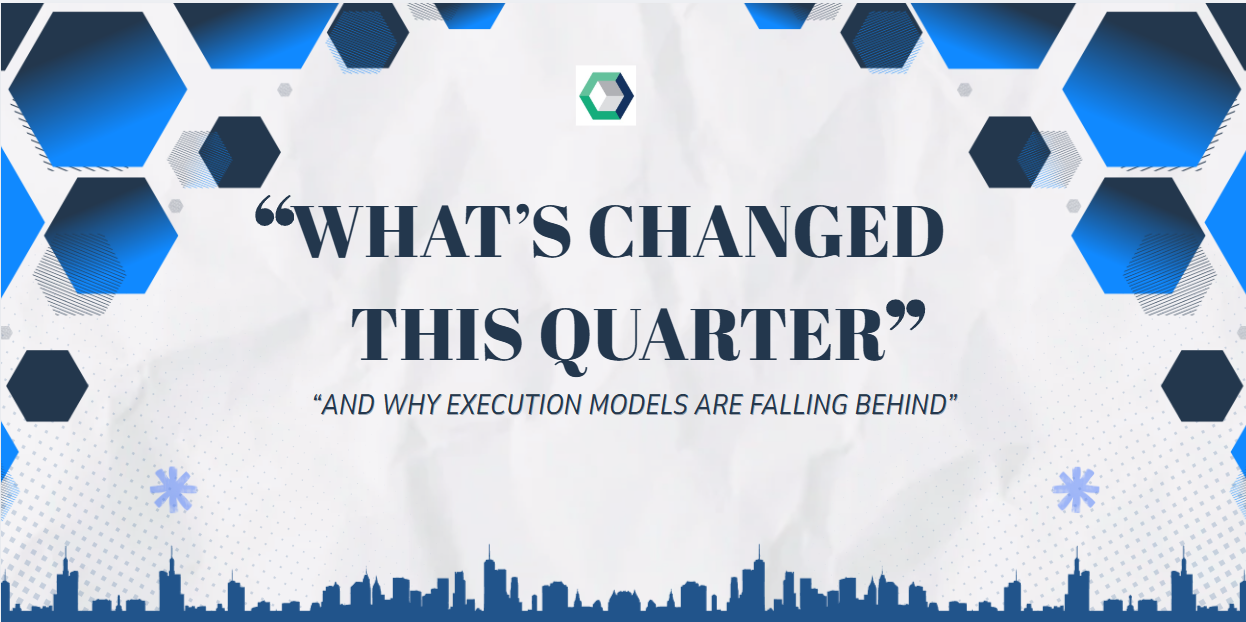 “WHAT’S CHANGED THIS QUARTER”

“AND WHY EXECUTION MODELS ARE FALLING BEHIND”